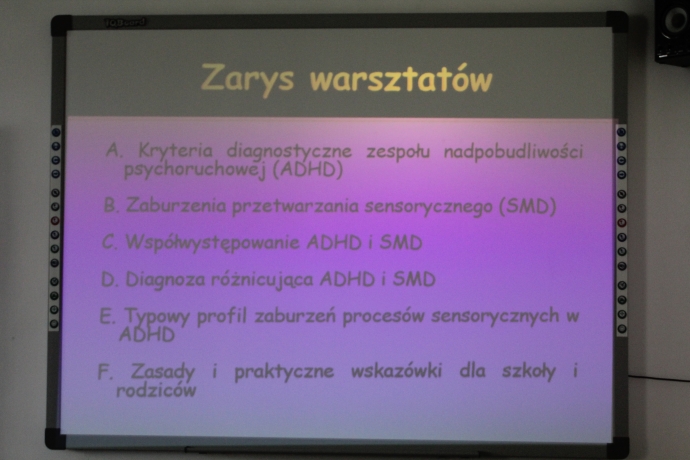 IQBoard

Zarys warsztatów

A. Kryteria diagnostyczne zespołu nadpobudliwości psychoruchowej (ADHD)

B. Zaburzenia przetwarzania sensorycznego (SMD)

C. Współwystępowanie ADHD i SMD

D. Diagnoza różnicująca ADHD i SMD

E. Typowy profil zaburzeń procesów sensorycznych w ADHD

F. Zasady i praktyczne wskazówki dla szkoły i rodziców